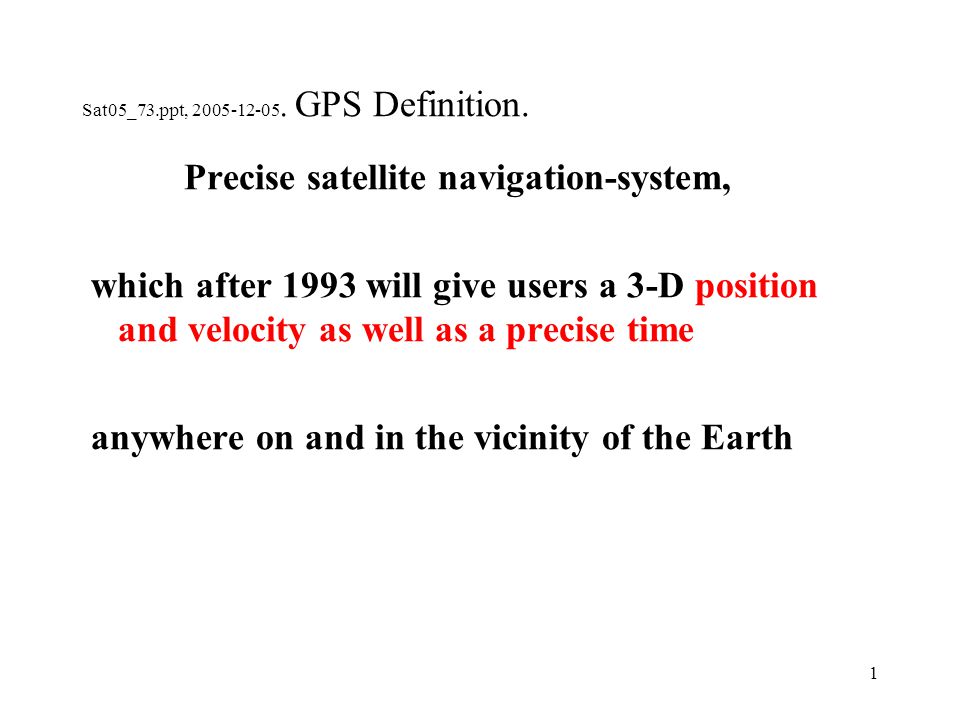 Sat05_73.ppt, 2005-12-05. GPS Definition.

Precise satellite navigation-system,

which after 1993 will give users a 3-D position and velocity as well as a precise time

anywhere on and in the vicinity of the Earth

1